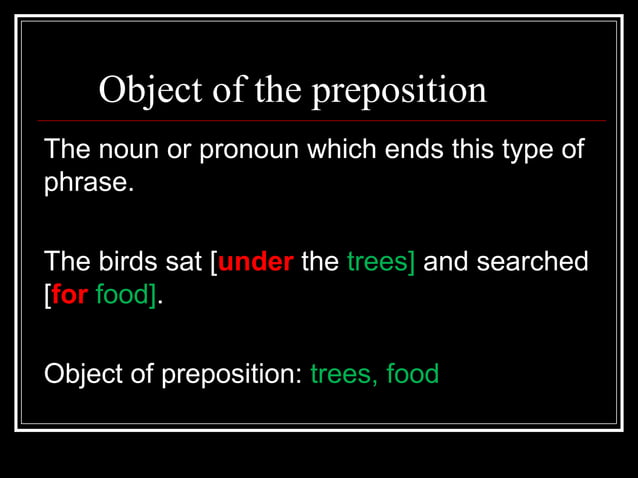 Object of the preposition

The noun or pronoun which ends this type of phrase.

The birds sat [under the trees] and searched [for food].

Object of preposition: trees, food